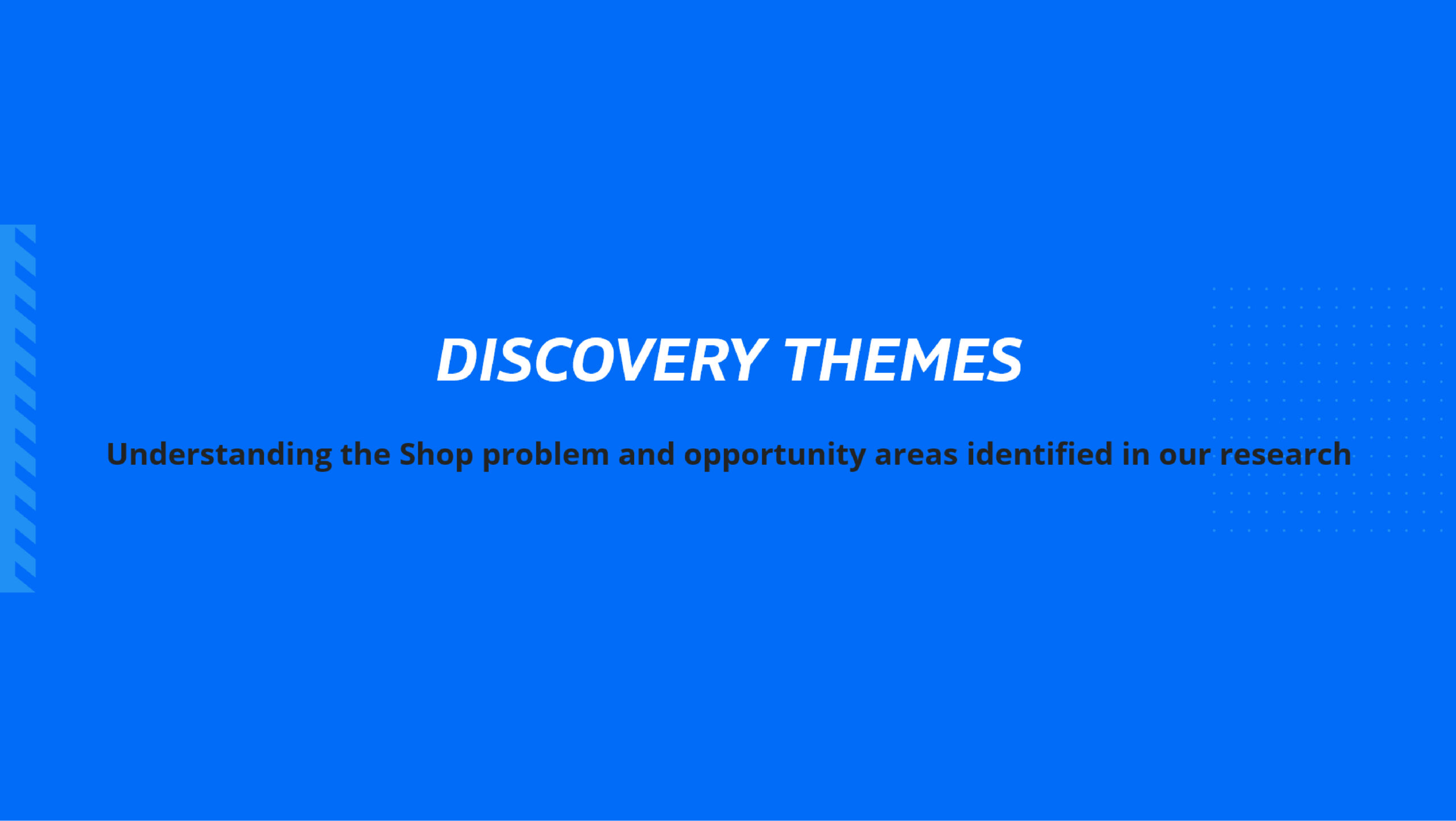 DISCOVERY THEMES

Understanding the Shop problem and opportunity areas identified in our research